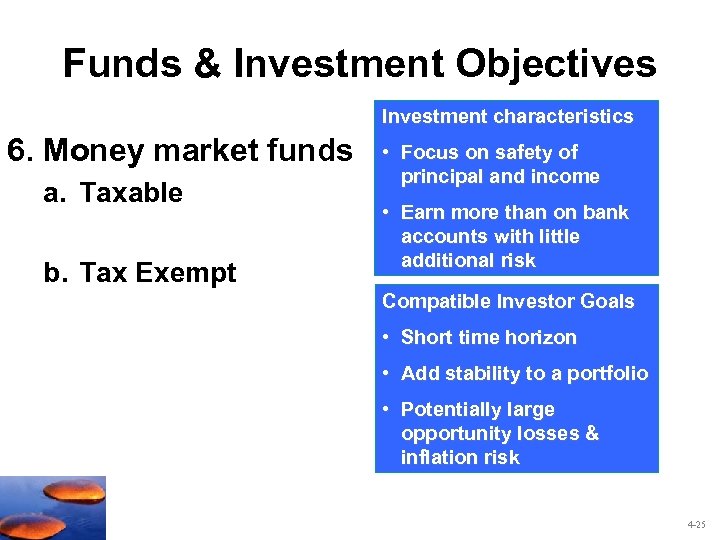 Funds & Investment Objectives

6. Money market funds

a. Taxable

b. Tax Exempt

Investment characteristics

• Focus on safety of principal and income

• Earn more than on bank accounts with little additional risk

Compatible Investor Goals

• Short time horizon

• Add stability to a portfolio

• Potentially large opportunity losses & inflation risk

4-25